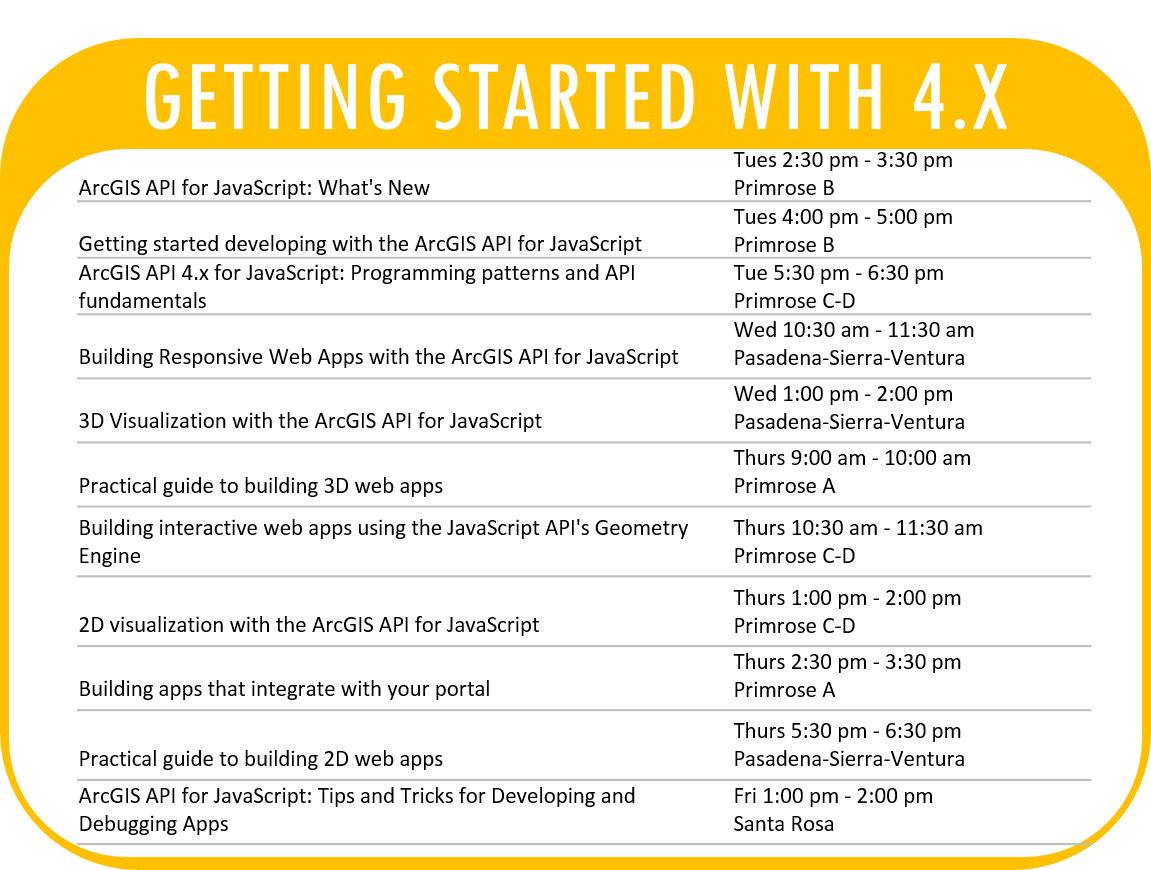 GETTING STARTED WITH 4.X

| | |
|---|---|
| ArcGIS API for JavaScript: What's New | Tues 2:30 pm - 3:30 pm Primrose B |
| Getting started developing with the ArcGIS API for JavaScript | Tues 4:00 pm - 5:00 pm Primrose B |
| ArcGIS API 4.x for JavaScript: Programming patterns and API fundamentals | Tue 5:30 pm - 6:30 pm Primrose C-D |
| Building Responsive Web Apps with the ArcGIS API for JavaScript | Wed 10:30 am - 11:30 am Pasadena-Sierra-Ventura |
| 3D Visualization with the ArcGIS API for JavaScript | Wed 1:00 pm - 2:00 pm Pasadena-Sierra-Ventura |
| Practical guide to building 3D web apps | Thurs 9:00 am - 10:00 am Primrose A |
| Building interactive web apps using the JavaScript API's Geometry Engine | Thurs 10:30 am - 11:30 am Primrose C-D |
| 2D visualization with the ArcGIS API for JavaScript | Thurs 1:00 pm - 2:00 pm Primrose C-D |
| Building apps that integrate with your portal | Thurs 2:30 pm - 3:30 pm Primrose A |
| Practical guide to building 2D web apps | Thurs 5:30 pm - 6:30 pm Pasadena-Sierra-Ventura |
| ArcGIS API for JavaScript: Tips and Tricks for Developing and Debugging Apps | Fri 1:00 pm - 2:00 pm Santa Rosa |